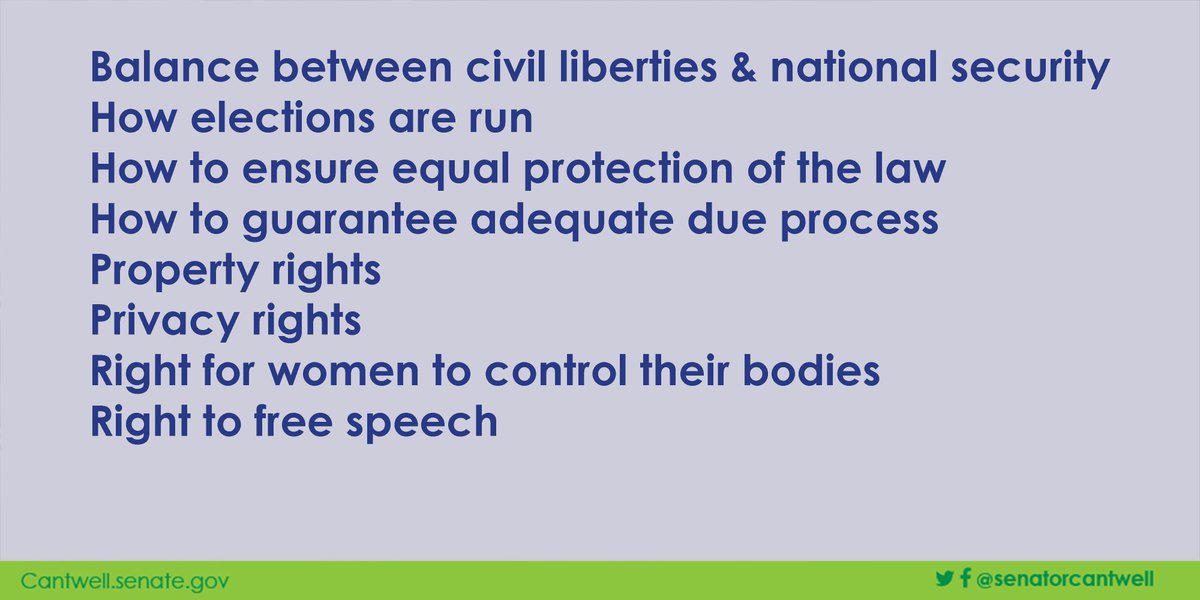 Balance between civil liberties & national security
How elections are run
How to ensure equal protection of the law
How to guarantee adequate due process
Property rights
Privacy rights
Right for women to control their bodies
Right to free speech

Cantwell.senate.gov

@senatorcantwell